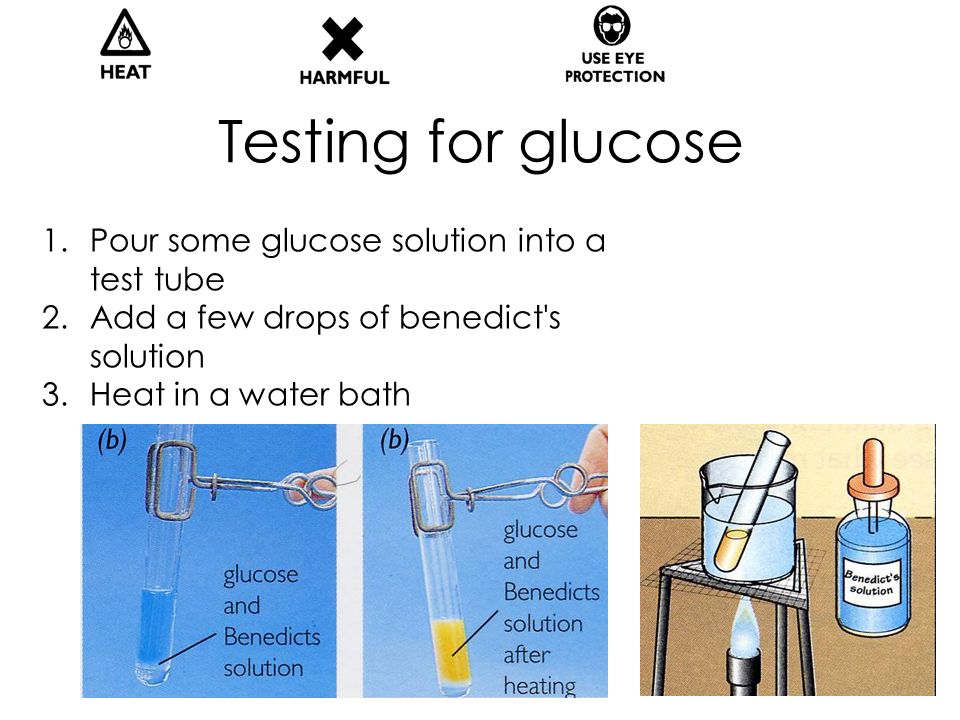 HEAT

HARMFUL

USE EYE PROTECTION

Testing for glucose

1. Pour some glucose solution into a test tube
2. Add a few drops of benedict's solution
3. Heat in a water bath

(b)

glucose and Benedicts solution

(b)

glucose and Benedicts solution after heating

Benedict's solution